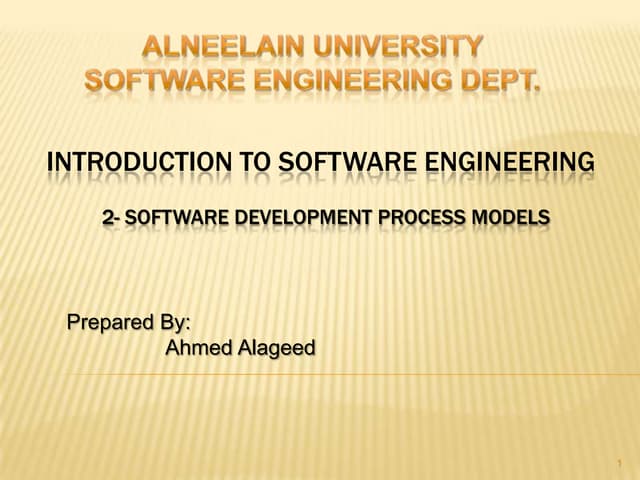 ALNEELAIN UNIVERSITY
SOFTWARE ENGINEERING DEPT.

INTRODUCTION TO SOFTWARE ENGINEERING

2- SOFTWARE DEVELOPMENT PROCESS MODELS

Prepared By:
Ahmed Alageed

1